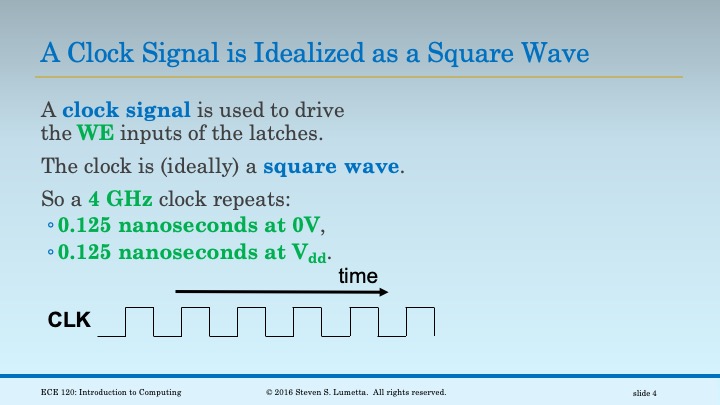 A Clock Signal is Idealized as a Square Wave

A clock signal is used to drive the WE inputs of the latches.

The clock is (ideally) a square wave.

So a 4 GHz clock repeats:
◦ 0.125 nanoseconds at 0V,
◦ 0.125 nanoseconds at $V_{dd}$.

time

CLK

ECE 120: Introduction to Computing © 2016 Steven S. Lumetta. All rights reserved. slide 4